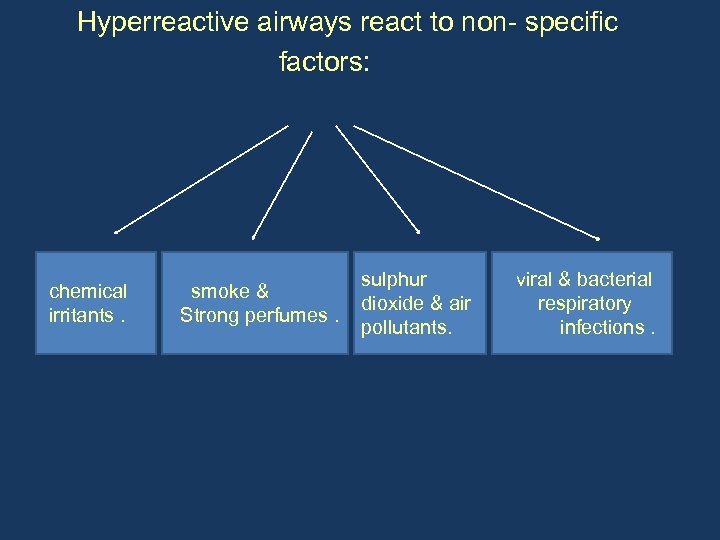 Hyperreactive airways react to non- specific factors:

chemical irritants .

smoke & Strong perfumes .

sulphur dioxide & air pollutants.

viral & bacterial respiratory infections .